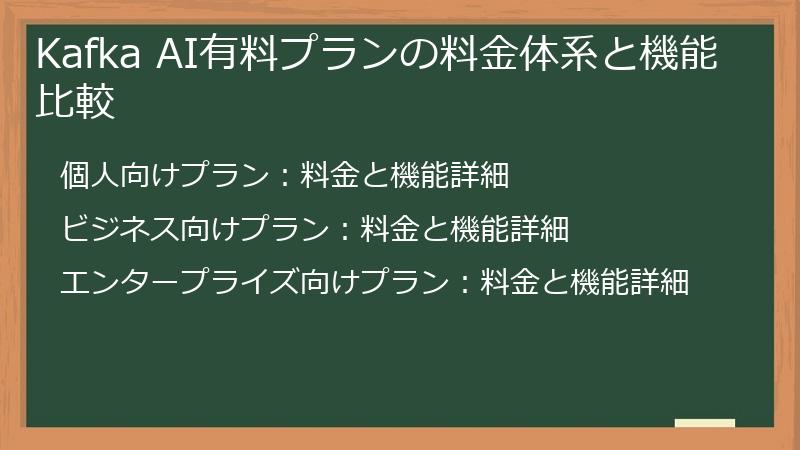 Kafka AI有料プランの料金体系と機能比較

個人向けプラン：料金と機能詳細

ビジネス向けプラン：料金と機能詳細

エンタープライズ向けプラン：料金と機能詳細